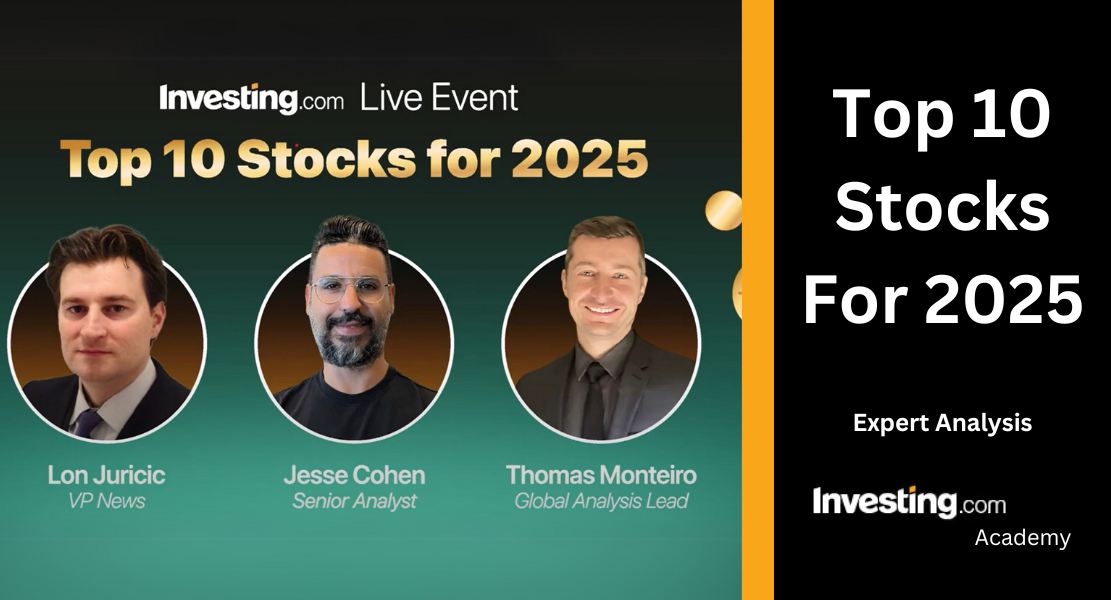 Investing.com Live Event

Top 10 Stocks for 2025

Lon Juricic
VP News

Jesse Cohen
Senior Analyst

Thomas Monteiro
Global Analysis Lead

Top 10 Stocks For 2025

Expert Analysis

Investing.com Academy